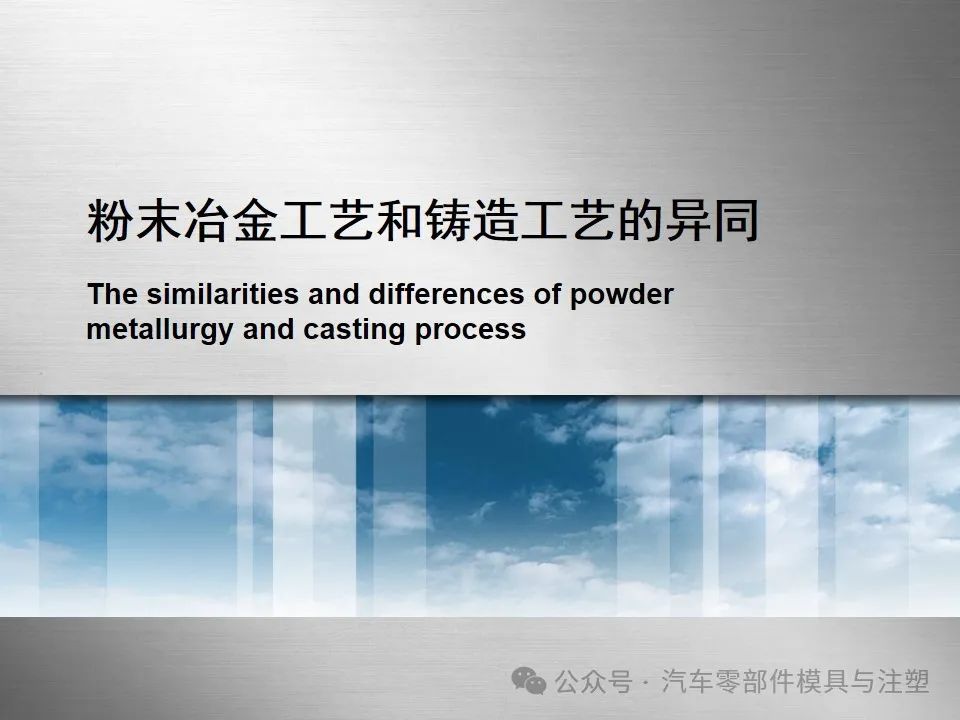 粉末冶金工艺和铸造工艺的异同

The similarities and differences of powder metallurgy and casting process

公众号 · 汽车零部件模具与注塑